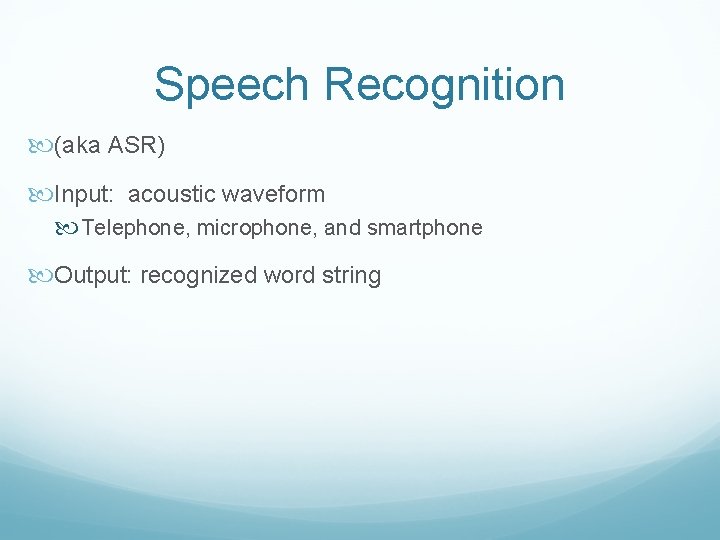 Speech Recognition

(aka ASR)

Input: acoustic waveform

Telephone, microphone, and smartphone

Output: recognized word string